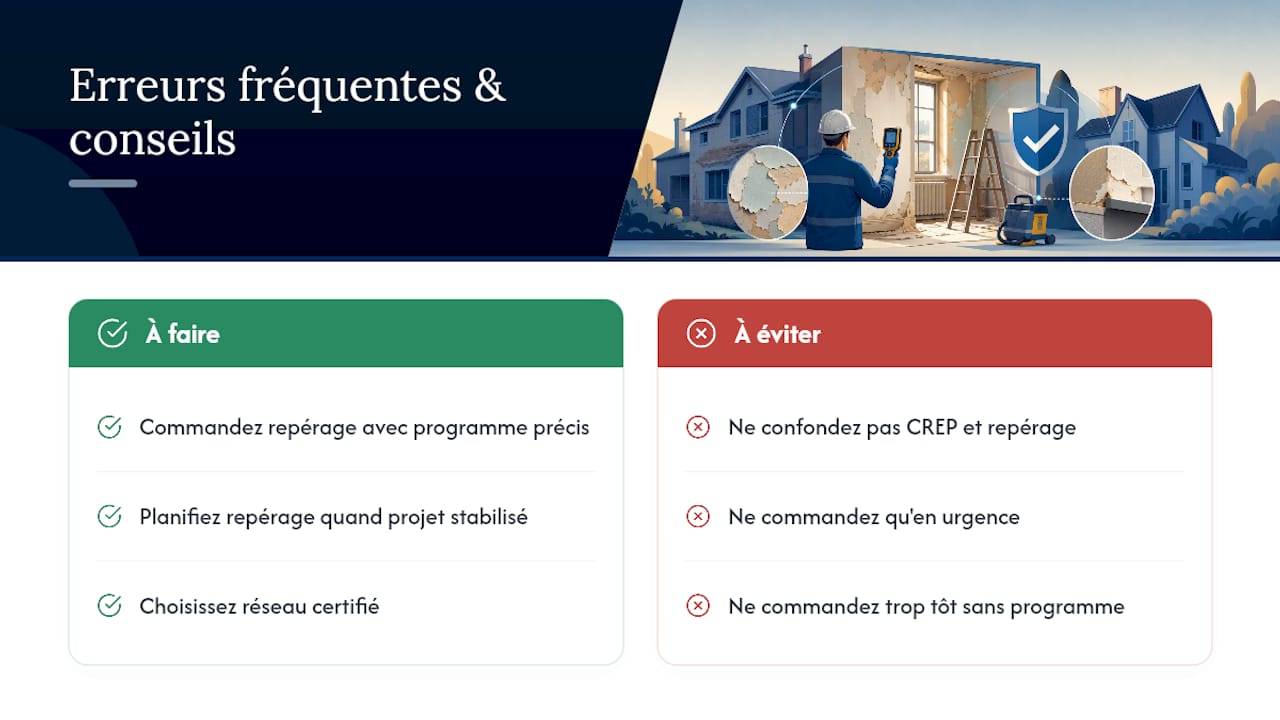 Erreurs fréquentes & conseils

À faire

Commandez repérage avec programme précis

Planifiez repérage quand projet stabilisé

Choisissez réseau certifié

À éviter

Ne confondez pas CREP et repérage

Ne commandez qu'en urgence

Ne commandez trop tôt sans programme